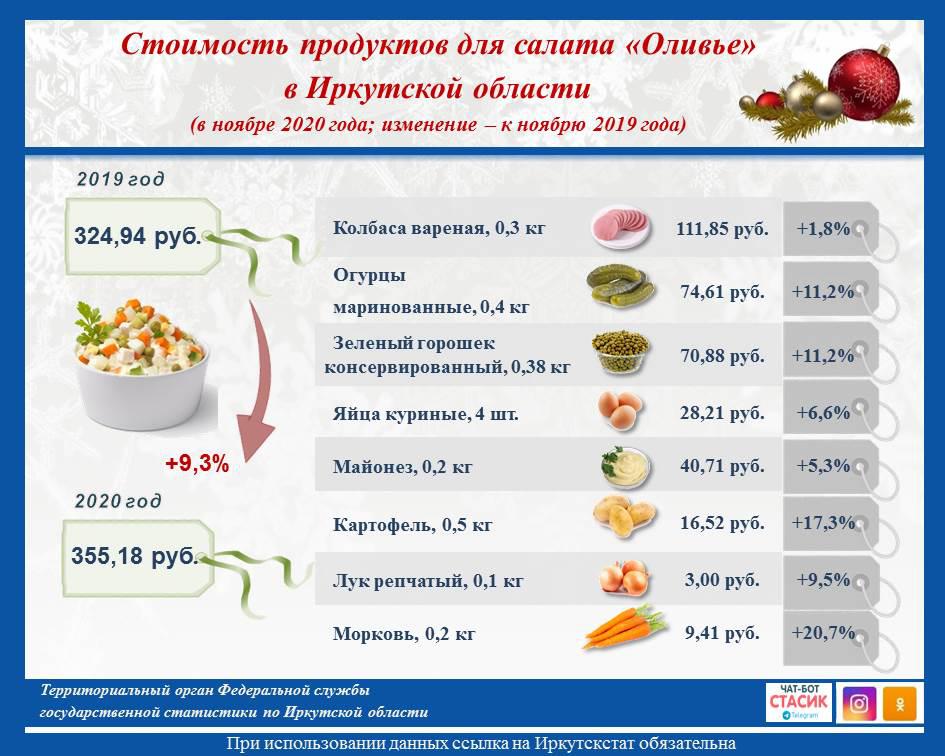 Стоимость продуктов для салата «Оливье» в Иркутской области

(в ноябре 2020 года; изменение – к ноябрю 2019 года)

2019 год

324,94 руб.

+9,3%

2020 год

355,18 руб.

| | | |
|---|---|---|
| Колбаса вареная, 0,3 кг | 111,85 руб. | +1,8% |
| Огурцы маринованные, 0,4 кг | 74,61 руб. | +11,2% |
| Зеленый горошек консервированный, 0,38 кг | 70,88 руб. | +11,2% |
| Яйца куриные, 4 шт. | 28,21 руб. | +6,6% |
| Майонез, 0,2 кг | 40,71 руб. | +5,3% |
| Картофель, 0,5 кг | 16,52 руб. | +17,3% |
| Лук репчатый, 0,1 кг | 3,00 руб. | +9,5% |
| Морковь, 0,2 кг | 9,41 руб. | +20,7% |

Территориальный орган Федеральной службы государственной статистики по Иркутской области

ЧАТ-БОТ СТАСИК Telegram

При использовании данных ссылка на Иркутскстат обязательна